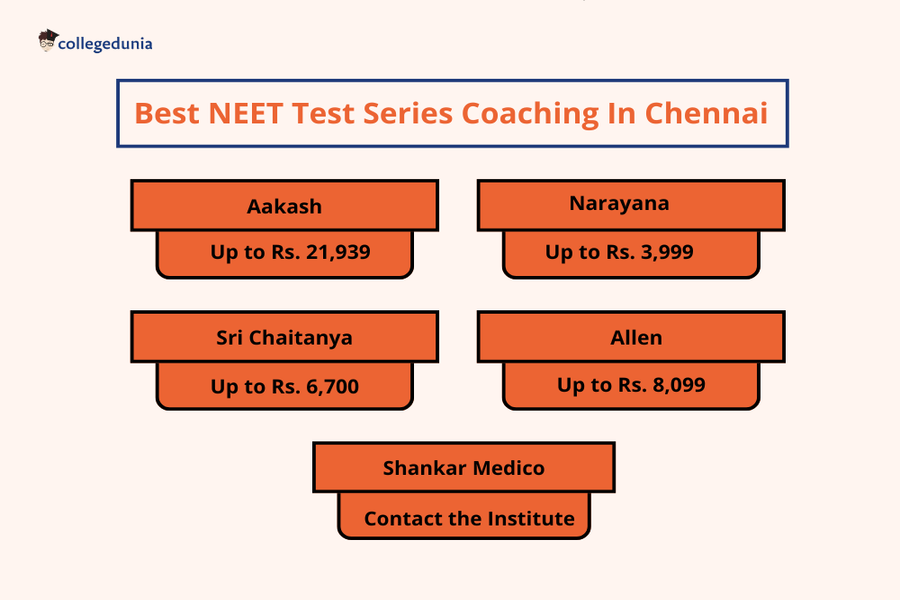 collegedunia

Best NEET Test Series Coaching In Chennai

Aakash

Up to Rs. 21,939

Narayana

Up to Rs. 3,999

Sri Chaitanya

Up to Rs. 6,700

Allen

Up to Rs. 8,099

Shankar Medico

Contact the Institute